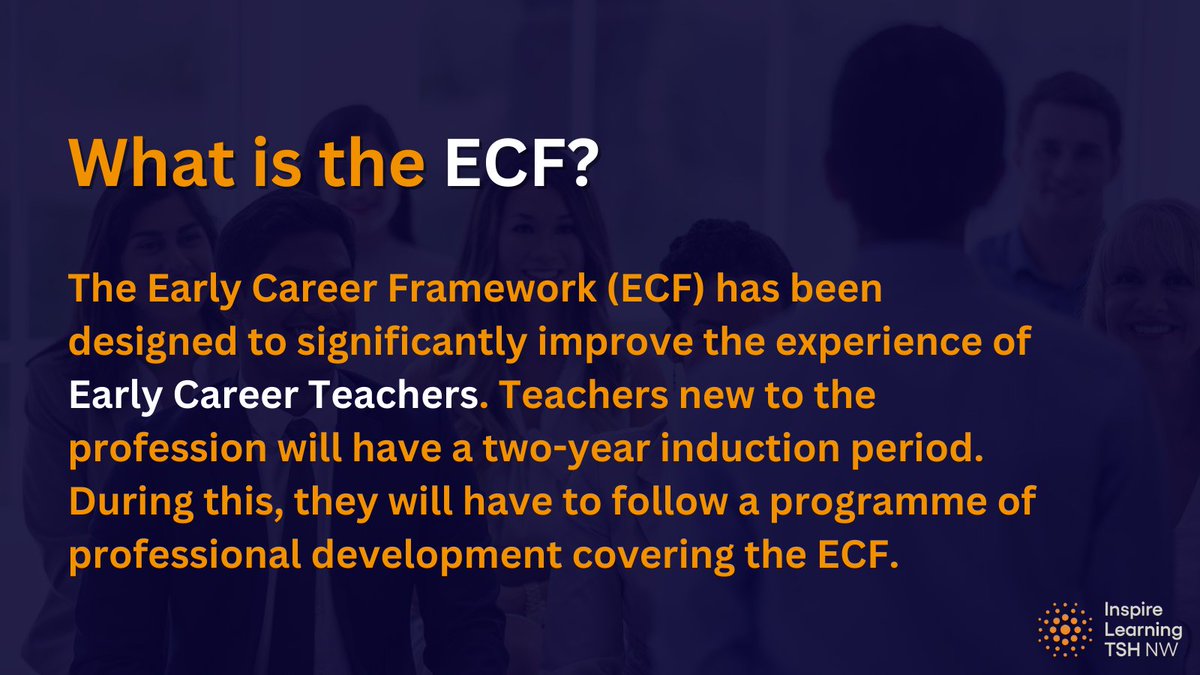 What is the ECF?

The Early Career Framework (ECF) has been designed to significantly improve the experience of Early Career Teachers. Teachers new to the profession will have a two-year induction period. During this, they will have to follow a programme of professional development covering the ECF.

Inspire Learning TSH NW